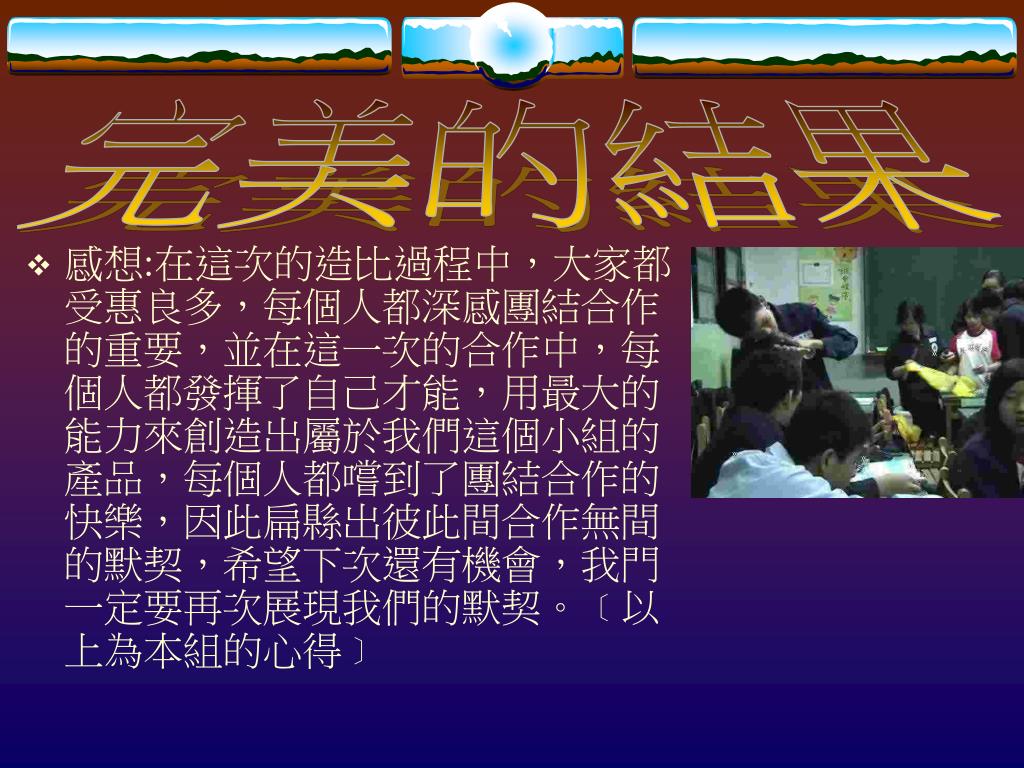 完美的結果

❖ 感想:在這次的造比過程中，大家都受惠良多，每個人都深感團結合作的重要，並在這一次的合作中，每個人都發揮了自己才能，用最大的能力來創造出屬於我們這個小組的產品，每個人都嚐到了團結合作的快樂，因此扁縣出彼此間合作無間的默契，希望下次還有機會，我門一定要再次展現我們的默契。〔以上為本組的心得〕